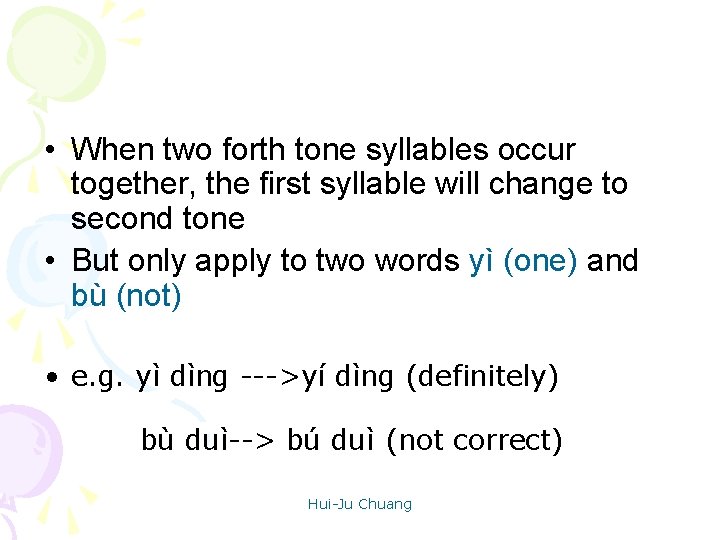 • When two forth tone syllables occur together, the first syllable will change to second tone
• But only apply to two words yì (one) and bù (not)

• e.g. yì dìng --->yí dìng (definitely)

bù duì--> bú duì (not correct)

Hui-Ju Chuang